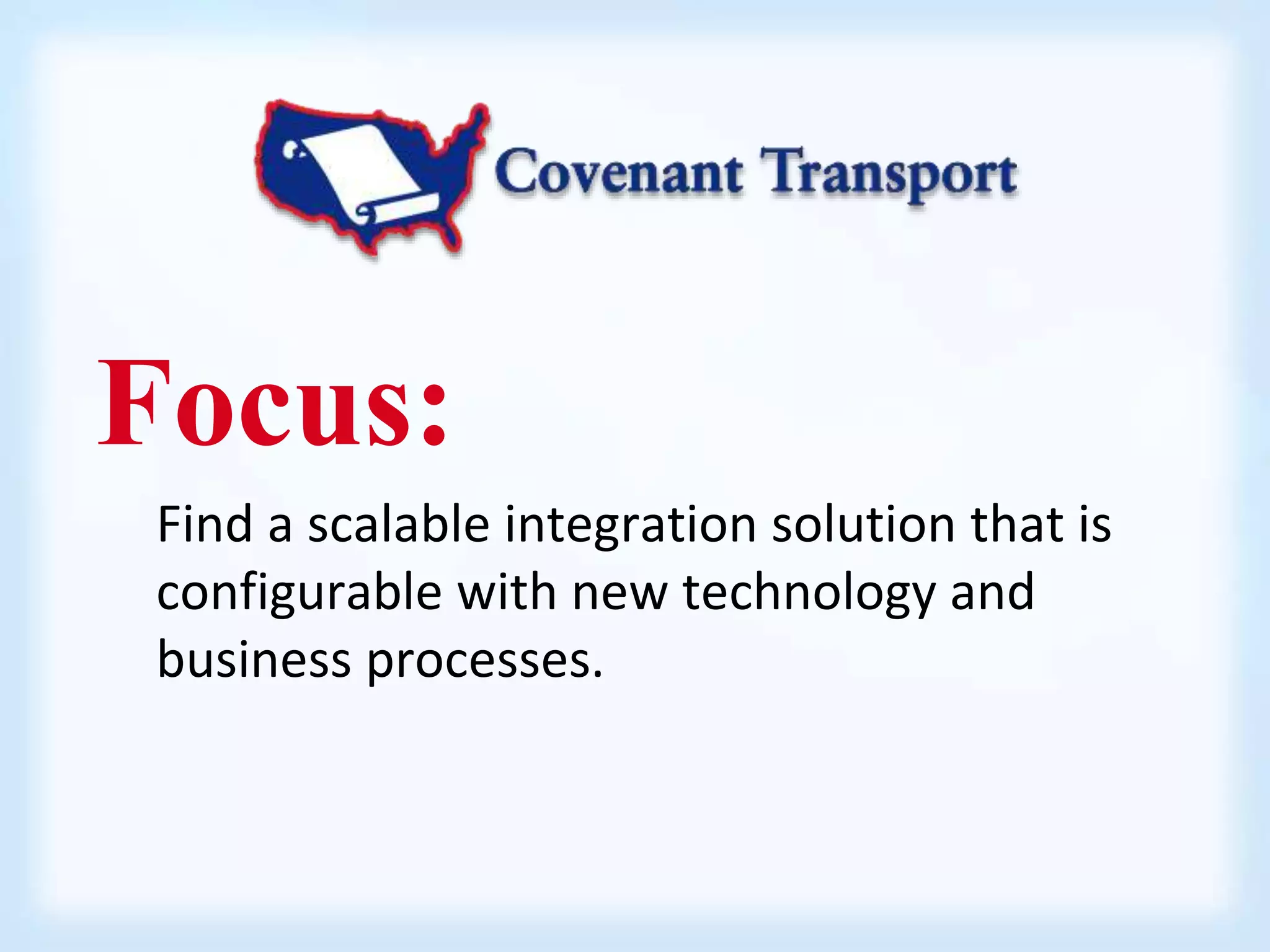 Covenant Transport

Focus:

Find a scalable integration solution that is configurable with new technology and business processes.